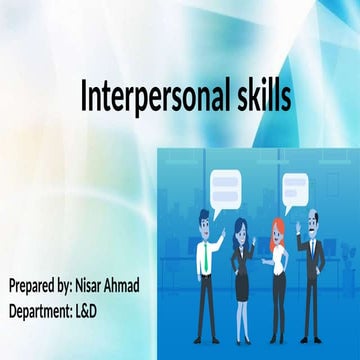 Interpersonal skills

Prepared by: Nisar Ahmad
Department: L&D